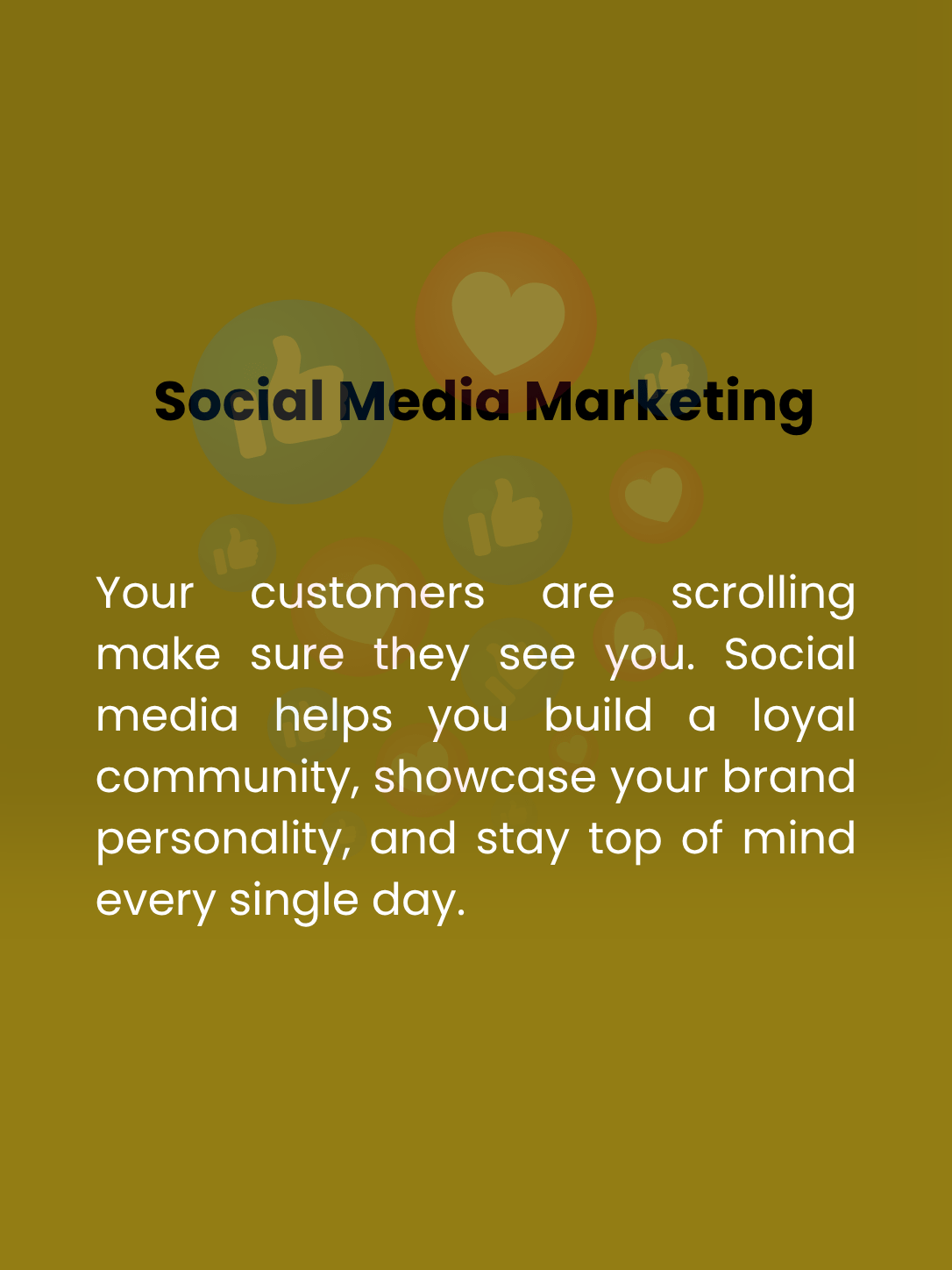 Social Media Marketing

Your customers are scrolling make sure they see you. Social media helps you build a loyal community, showcase your brand personality, and stay top of mind every single day.